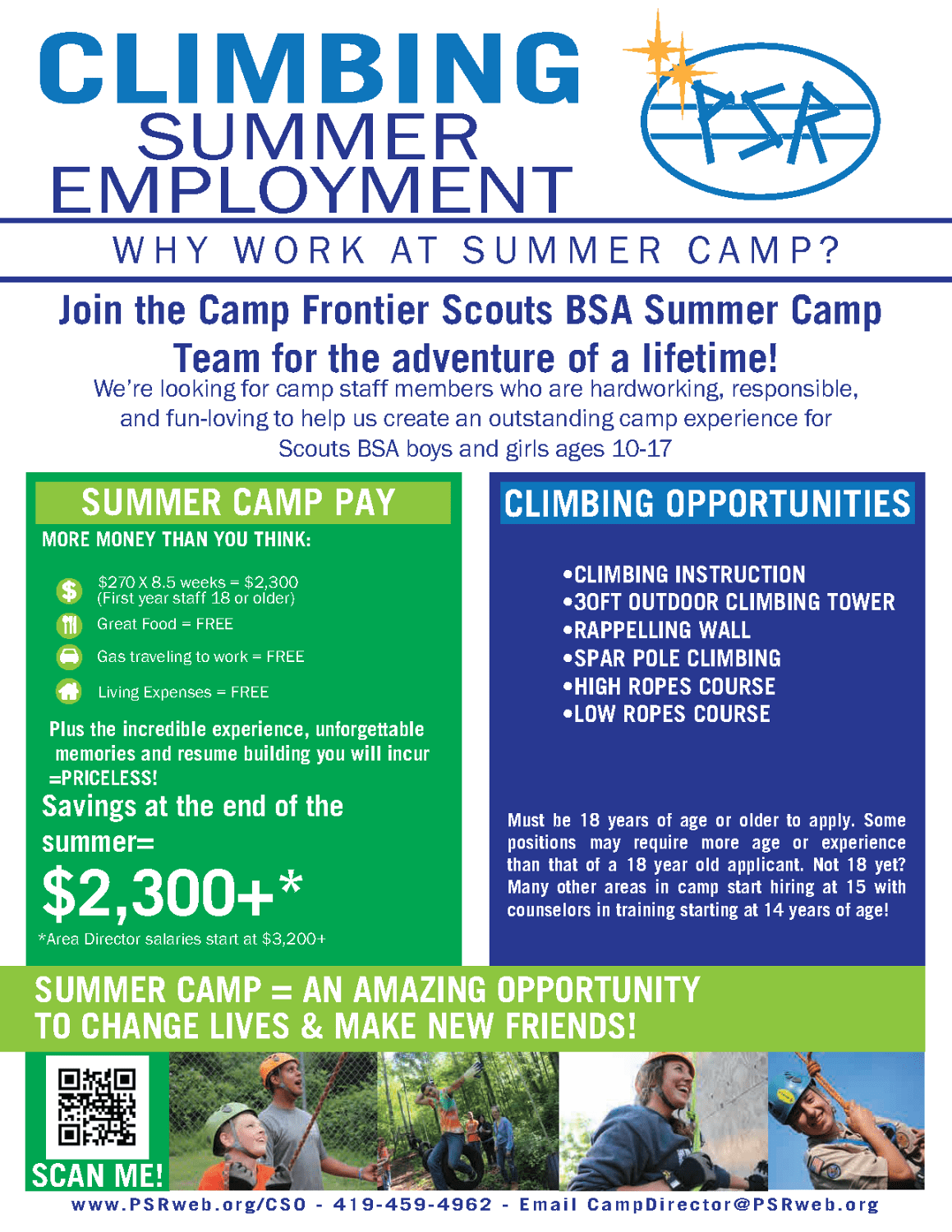 CLIMBING
SUMMER
EMPLOYMENT

PSR

WHY WORK AT SUMMER CAMP?

Join the Camp Frontier Scouts BSA Summer Camp Team for the adventure of a lifetime!

We're looking for camp staff members who are hardworking, responsible, and fun-loving to help us create an outstanding camp experience for Scouts BSA boys and girls ages 10-17

SUMMER CAMP PAY

MORE MONEY THAN YOU THINK:

$270 X 8.5 weeks = $2,300 (First year staff 18 or older)

Great Food = FREE

Gas traveling to work = FREE

Living Expenses = FREE

Plus the incredible experience, unforgettable memories and resume building you will incur =PRICELESS!

Savings at the end of the summer=

$2,300+*

*Area Director salaries start at $3,200+

CLIMBING OPPORTUNITIES

•CLIMBING INSTRUCTION
•30FT OUTDOOR CLIMBING TOWER
•RAPPELLING WALL
•SPAR POLE CLIMBING
•HIGH ROPES COURSE
•LOW ROPES COURSE

Must be 18 years of age or older to apply. Some positions may require more age or experience than that of a 18 year old applicant. Not 18 yet? Many other areas in camp start hiring at 15 with counselors in training starting at 14 years of age!

SUMMER CAMP = AN AMAZING OPPORTUNITY TO CHANGE LIVES & MAKE NEW FRIENDS!

SCAN ME!

www.PSRweb.org/CSO - 419-459-4962 - Email CampDirector@PSRweb.org